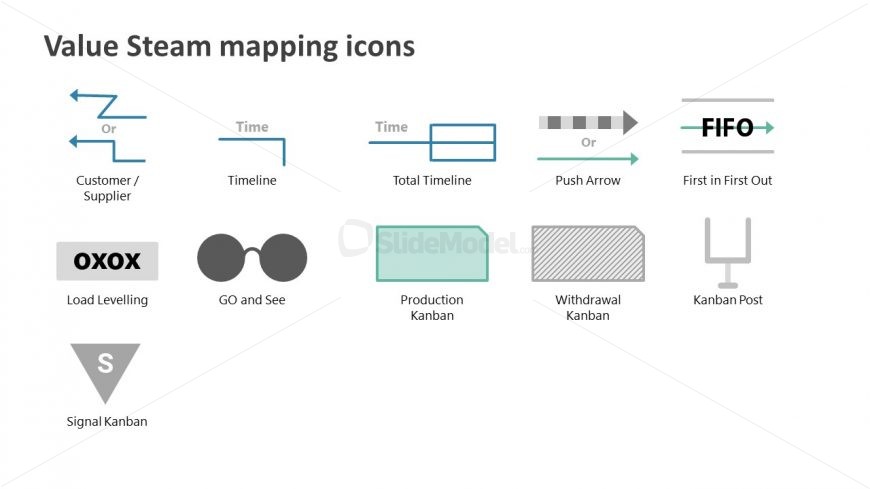 Value Steam mapping icons

Or

Customer / Supplier

Time

Timeline

Time

Total Timeline

Or

Push Arrow

FIFO

First in First Out

OXOX

Load Levelling

GO and See

SlideModel

Production Kanban

Withdrawal Kanban

Kanban Post

S

Signal Kanban